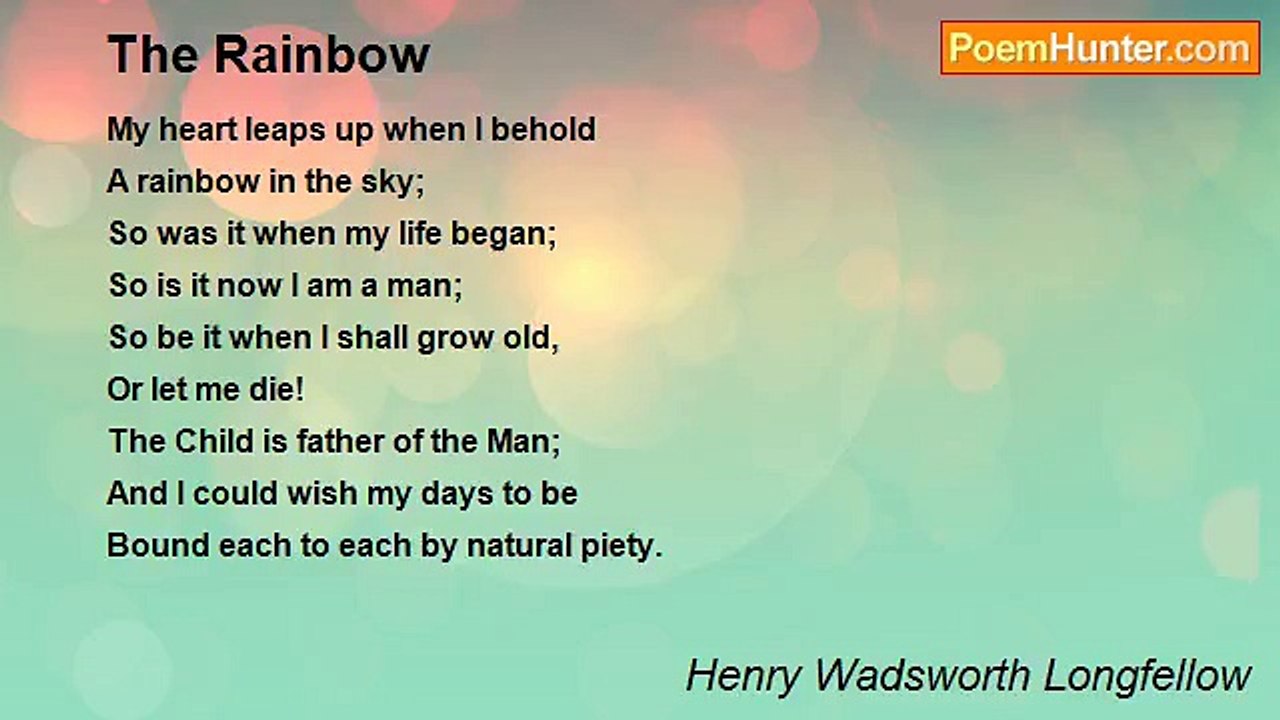 The Rainbow

PoemHunter.com

My heart leaps up when I behold
A rainbow in the sky;
So was it when my life began;
So is it now I am a man;
So be it when I shall grow old,
Or let me die!
The Child is father of the Man;
And I could wish my days to be
Bound each to each by natural piety.

Henry Wadsworth Longfellow